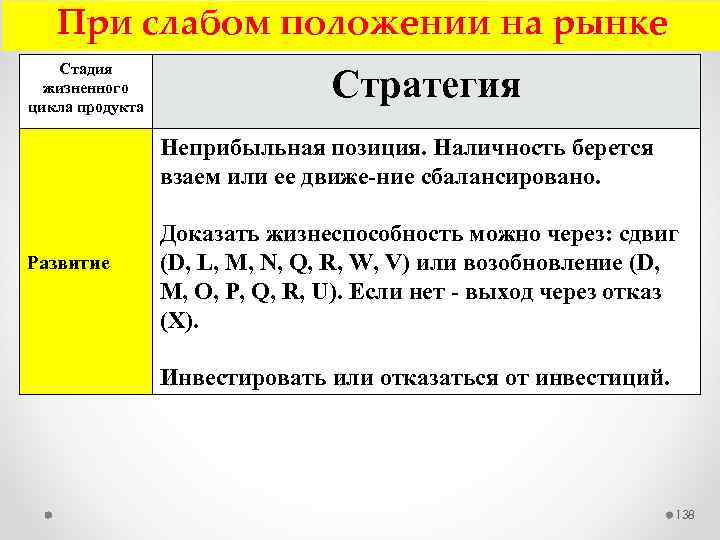 При слабом положении на рынке

| Стадия жизненного цикла продукта | Стратегия |
|---|---|
| Развитие | Неприбыльная позиция. Наличность берется взаем или ее движе-ние сбалансировано. Доказать жизнеспособность можно через: сдвиг (D, L, M, N, Q, R, W, V) или возобновление (D, M, O, P, Q, R, U). Если нет - выход через отказ (X). Инвестировать или отказаться от инвестиций. |

138